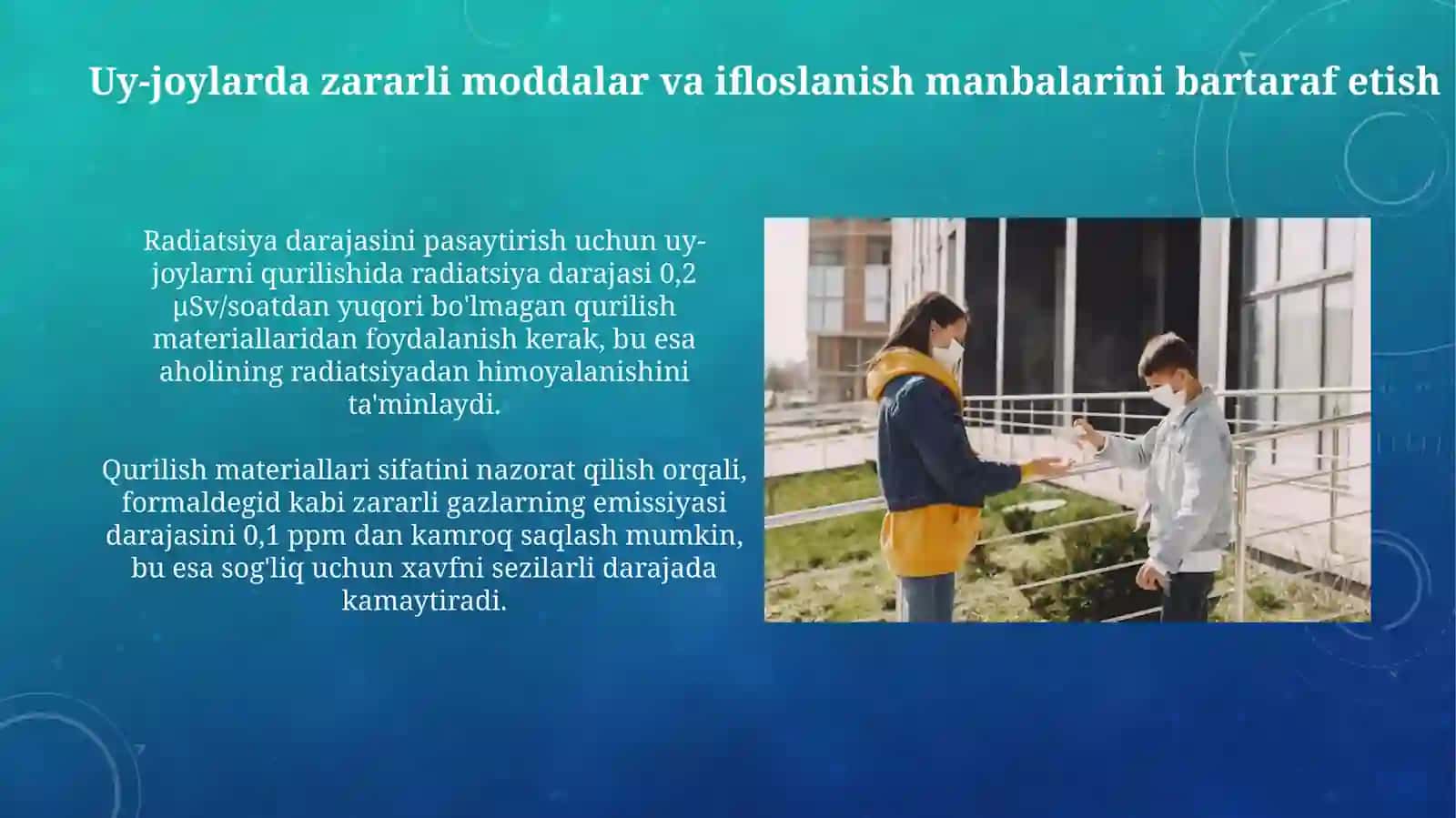 Uy-joylarda zararli moddalar va ifloslanish manbalarini bartaraf etish

Radiatsiya darajasini pasaytirish uchun uy-joylarni qurilishida radiatsiya darajasi 0,2 µSv/soatdan yuqori bo'lmagan qurilish materiallaridan foydalanish kerak, bu esa aholining radiatsiyadan himoyalanishini ta'minlaydi.

Qurilish materiallari sifatini nazorat qilish orqali, formaldegid kabi zararli gazlarning emissiyasi darajasini 0,1 ppm dan kamroq saqlash mumkin, bu esa sog'liq uchun xavfni sezilarli darajada kamaytiradi.